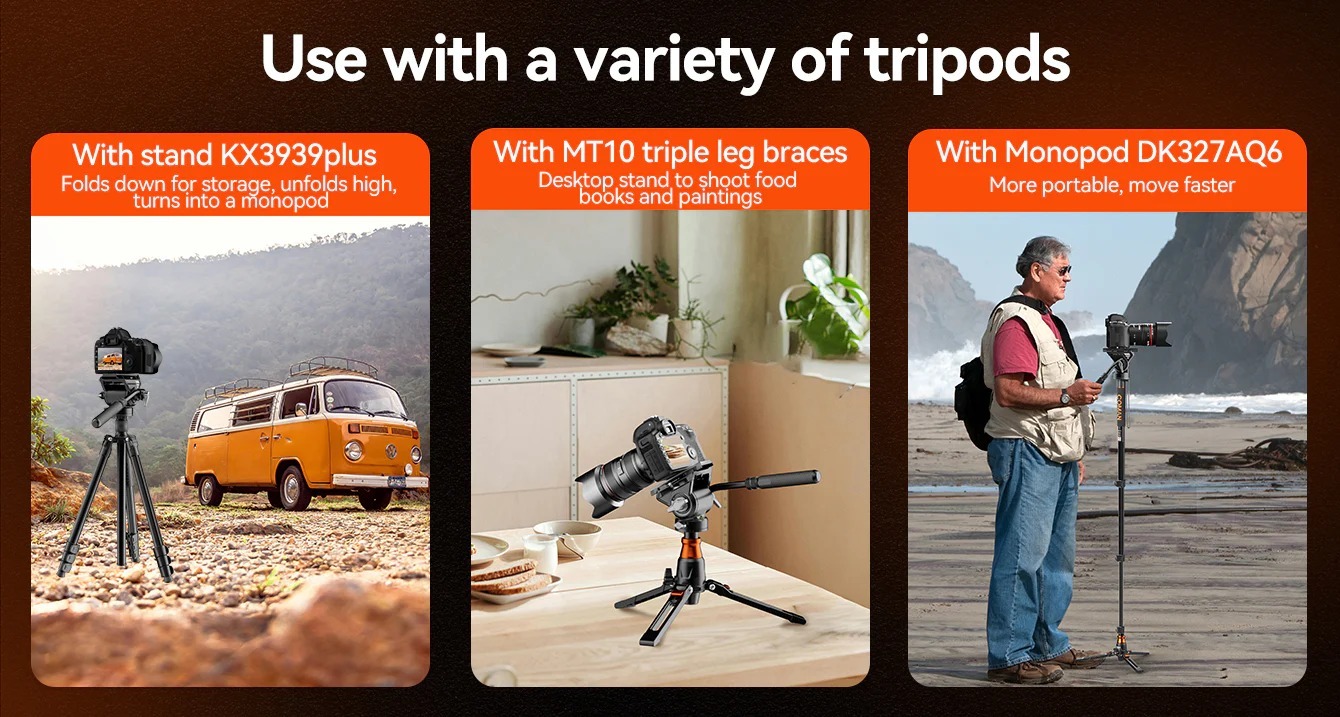 Use with a variety of tripods

With stand KX3939plus
Folds down for storage, unfolds high, turns into a monopod

With MT10 triple leg braces
Desktop stand to shoot food books and paintings

With Monopod DK327AQ6
More portable, move faster